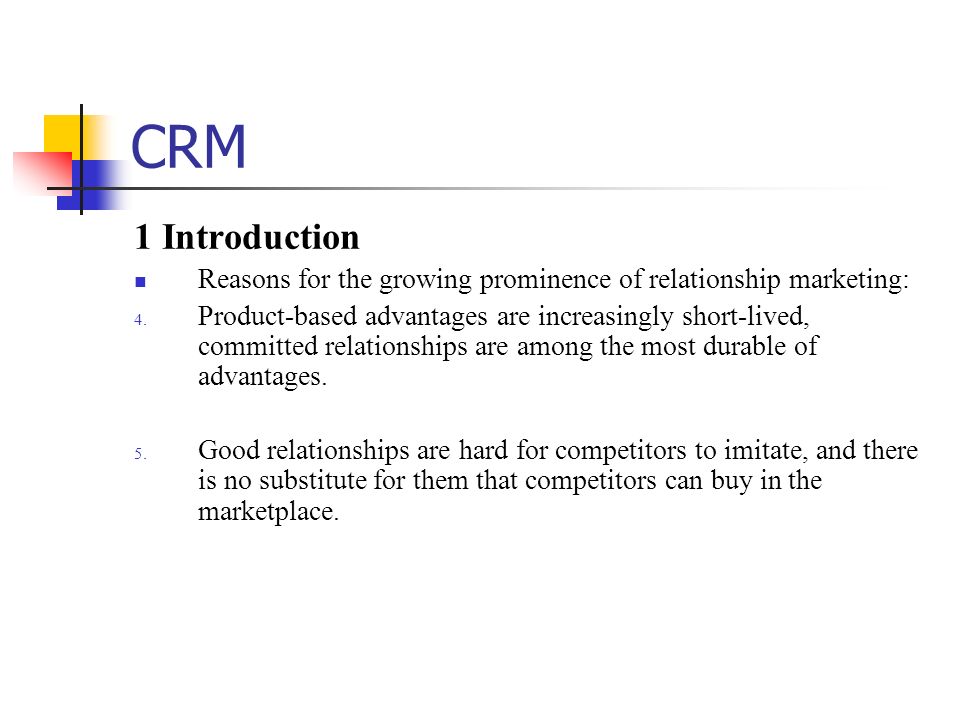 CRM

1 Introduction

Reasons for the growing prominence of relationship marketing:

4. Product-based advantages are increasingly short-lived, committed relationships are among the most durable of advantages.

5. Good relationships are hard for competitors to imitate, and there is no substitute for them that competitors can buy in the marketplace.